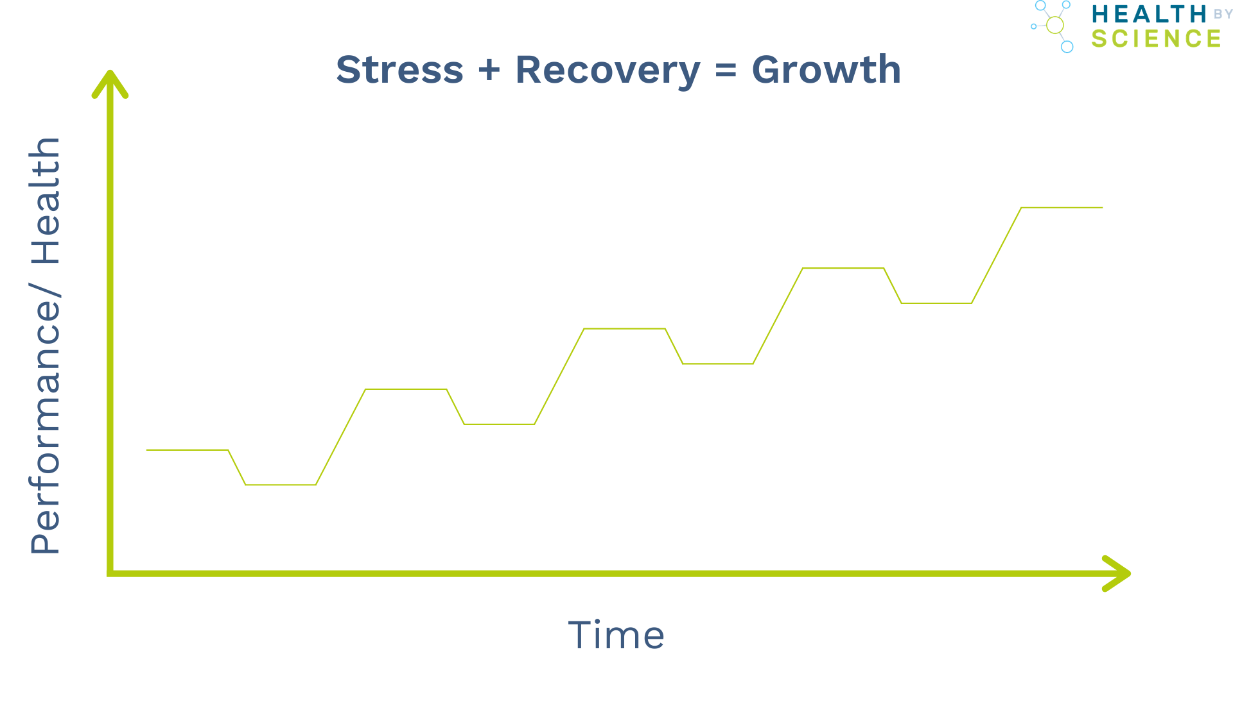 HEALTH BY SCIENCE

Stress + Recovery = Growth

Performance/ Health

Time